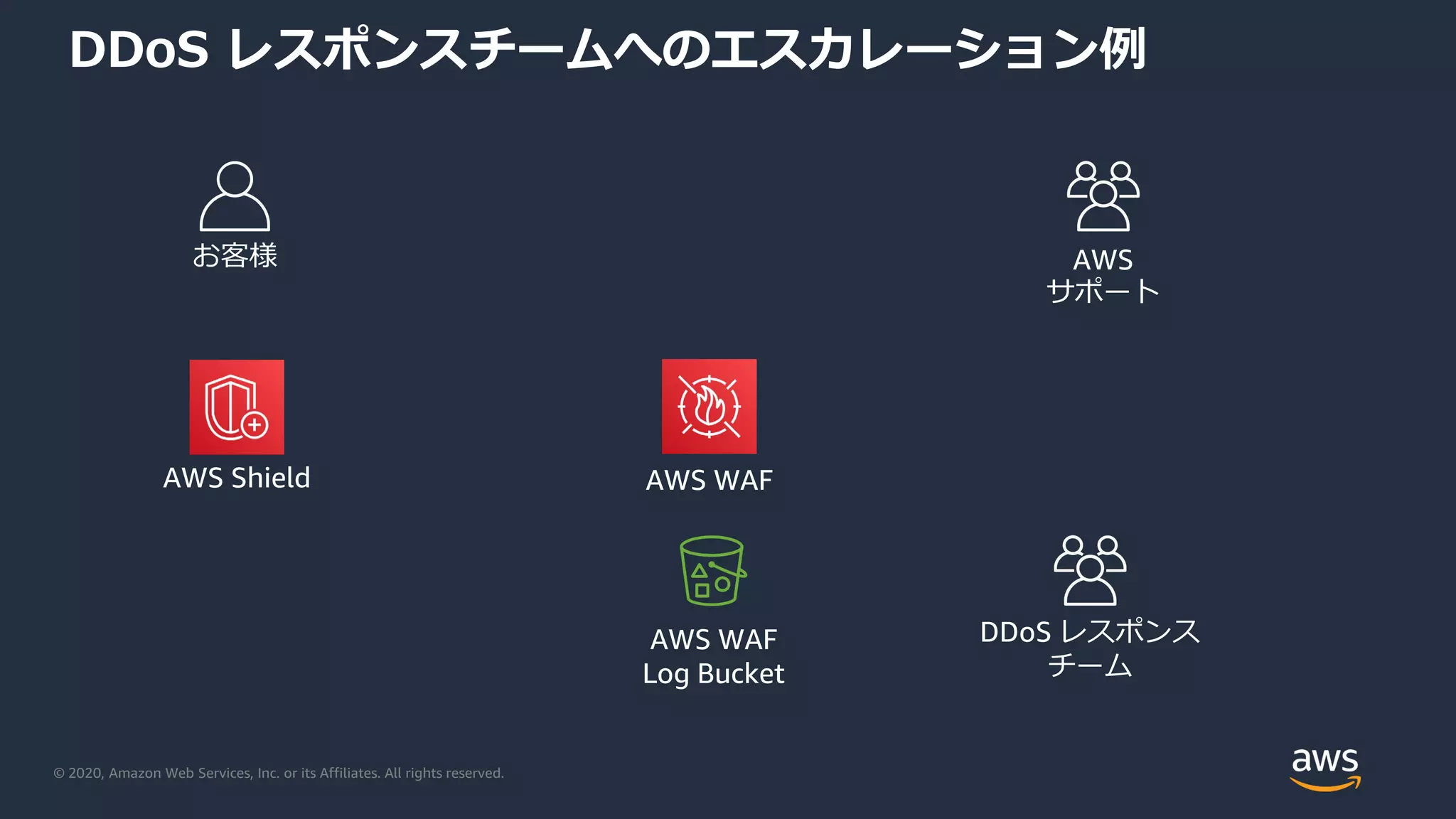 DDoS レスポンスチームへのエスカレーション例

お客様

AWS
サポート

AWS Shield

AWS WAF

AWS WAF
Log Bucket

DDoS レスポンス
チーム

© 2020, Amazon Web Services, Inc. or its Affiliates. All rights reserved.

aws